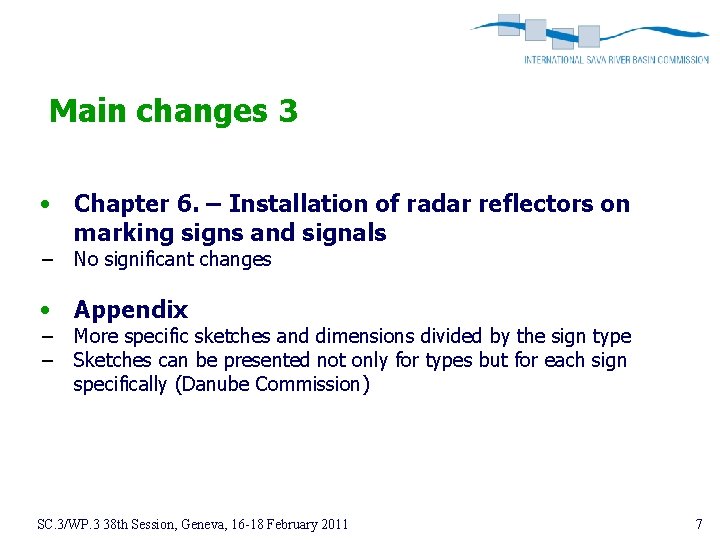 INTERNATIONAL SAVA RIVER BASIN COMMISSION

Main changes 3

• Chapter 6. – Installation of radar reflectors on marking signs and signals
– No significant changes

• Appendix
– More specific sketches and dimensions divided by the sign type
– Sketches can be presented not only for types but for each sign specifically (Danube Commission)

SC.3/WP.3 38th Session, Geneva, 16-18 February 2011

7